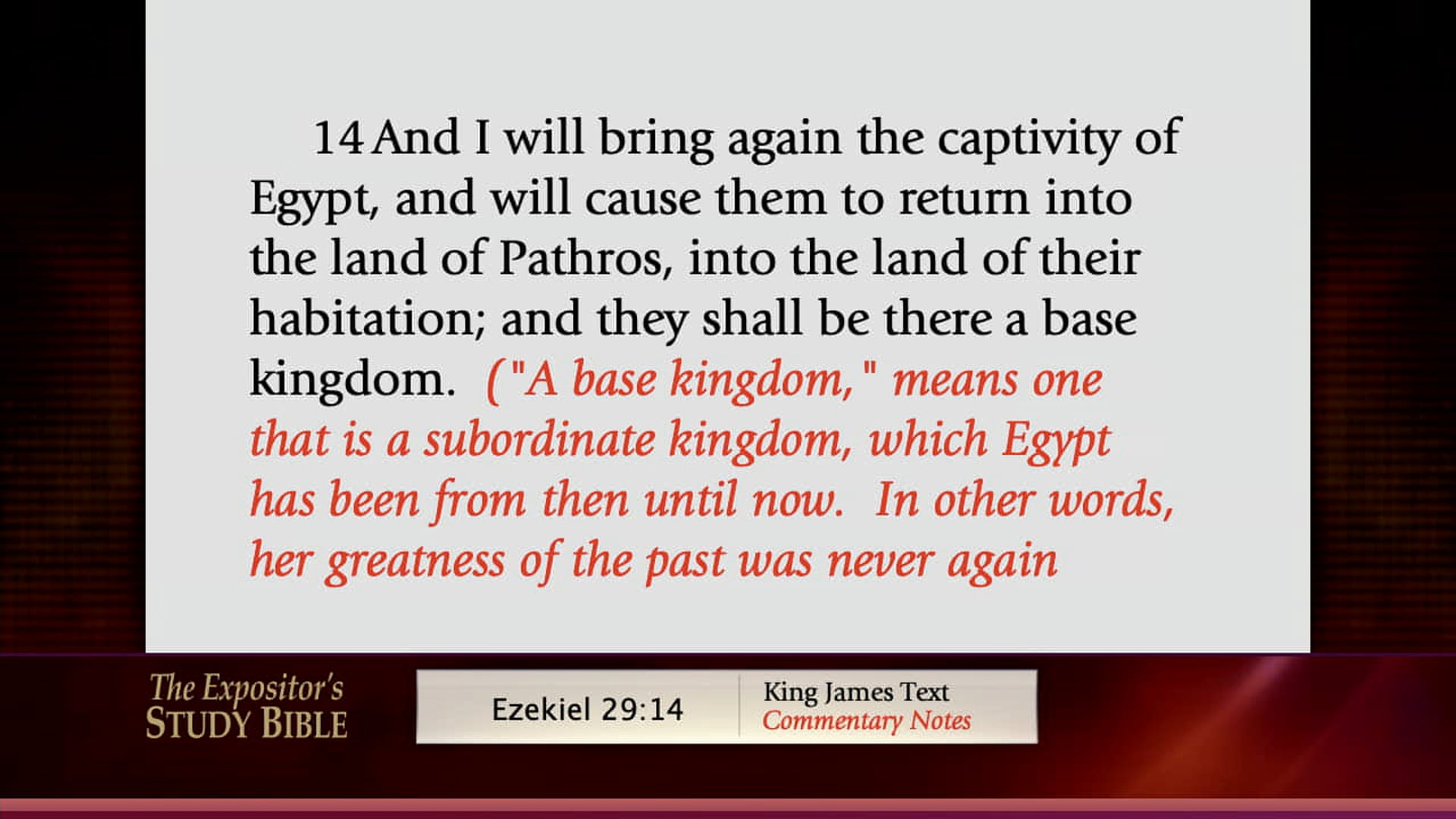 14 And I will bring again the captivity of Egypt, and will cause them to return into the land of Pathros, into the land of their habitation; and they shall be there a base kingdom. ("A base kingdom," means one that is a subordinate kingdom, which Egypt has been from then until now. In other words, her greatness of the past was never again

The Expositor's STUDY BIBLE

Ezekiel 29:14

King James Text
Commentary Notes